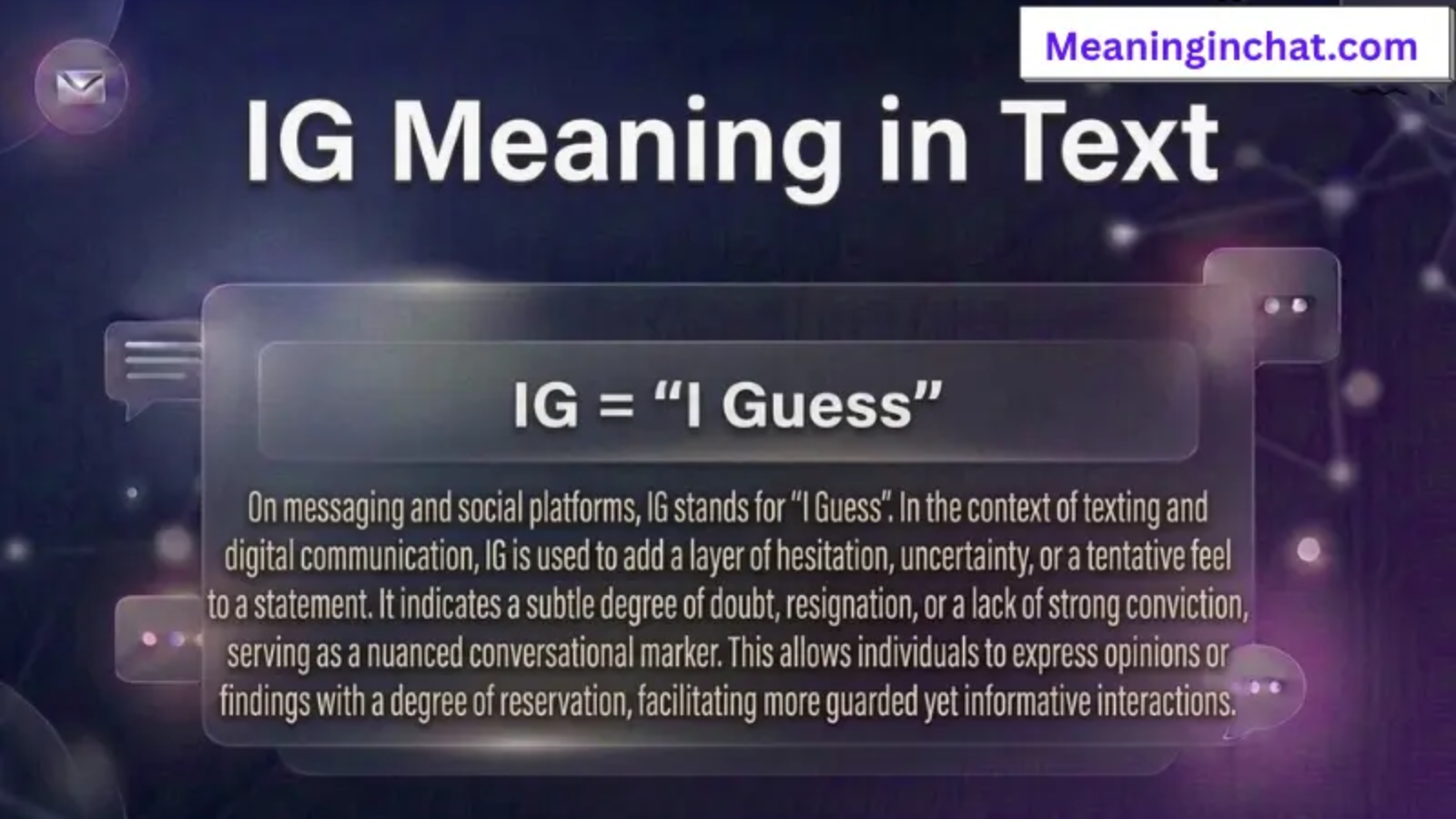 Meaninginchat.com

IG Meaning in Text

IG = “I Guess”

On messaging and social platforms, IG stands for “I Guess”. In the context of texting and digital communication, IG is used to add a layer of hesitation, uncertainty, or a tentative feel to a statement. It indicates a subtle degree of doubt, resignation, or a lack of strong conviction, serving as a nuanced conversational marker. This allows individuals to express opinions or findings with a degree of reservation, facilitating more guarded yet informative interactions.